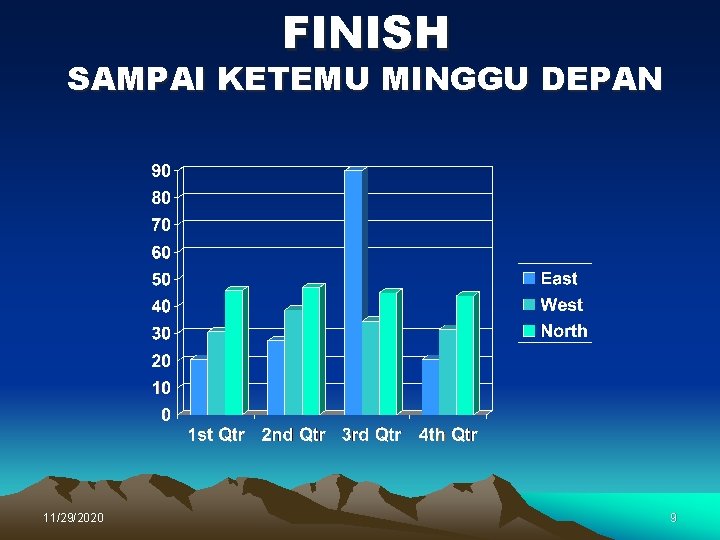 FINISH
SAMPAI KETEMU MINGGU DEPAN

90
80
70
60
50
40
30
20
10
0

1st Qtr 2nd Qtr 3rd Qtr 4th Qtr

East
West
North

11/29/2020

9